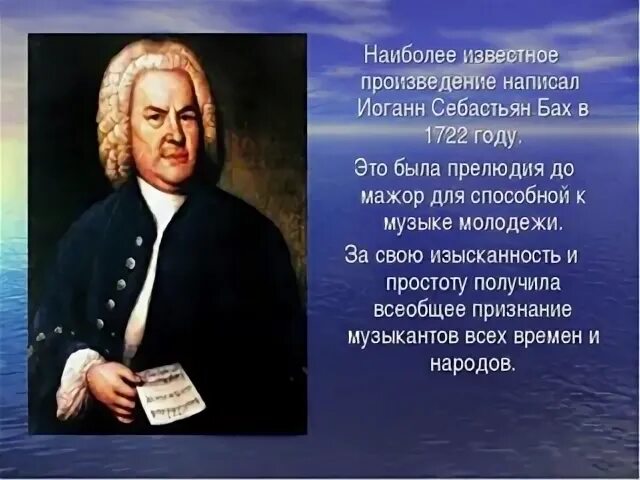 Наиболее известное произведение написал Иоганн Себастьян Бах в 1722 году.

Это была прелюдия до мажор для способной к музыке молодежи.

За свою изысканность и простоту получила всеобщее признание музыкантов всех времен и народов.